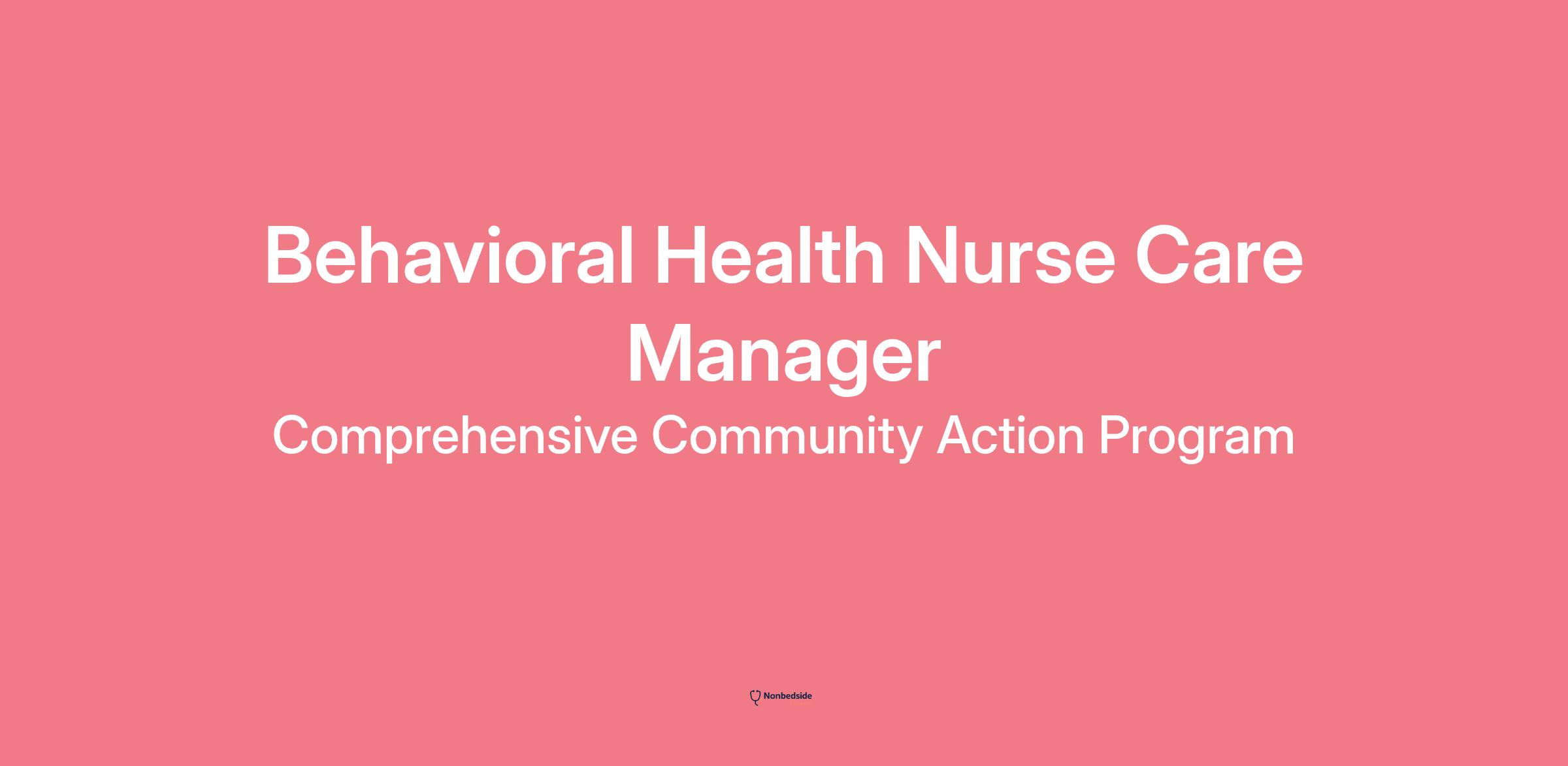 Behavioral Health Nurse Care Manager

Comprehensive Community Action Program

Nonbedside